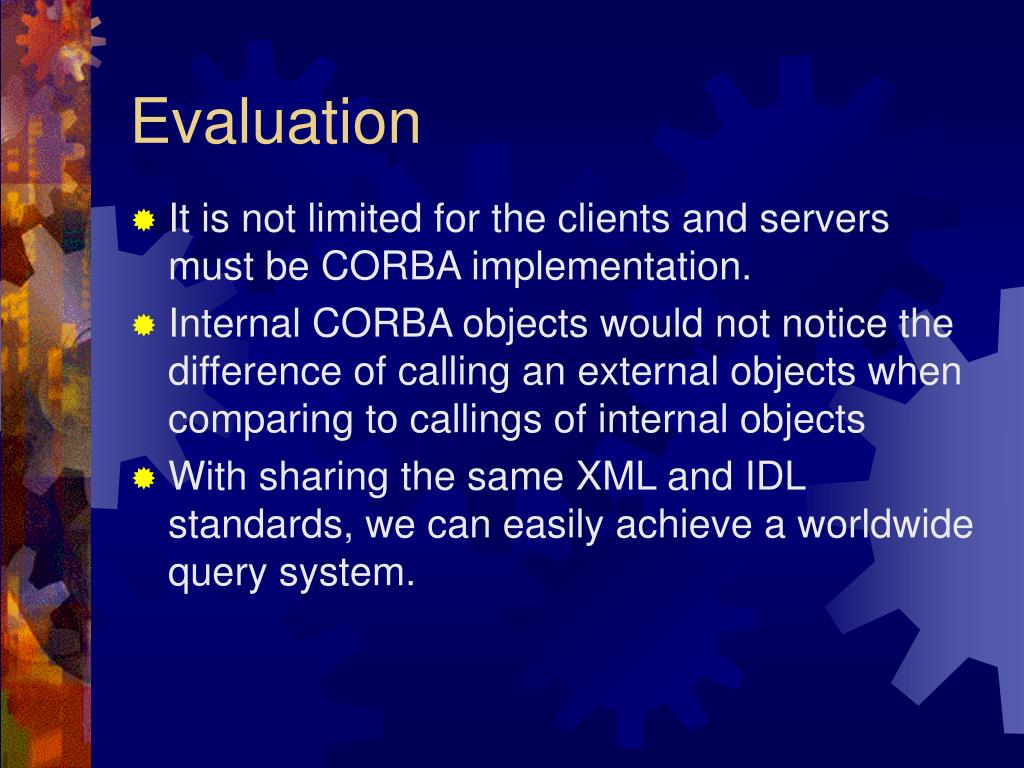 Evaluation

It is not limited for the clients and servers must be CORBA implementation.

Internal CORBA objects would not notice the difference of calling an external objects when comparing to callings of internal objects

With sharing the same XML and IDL standards, we can easily achieve a worldwide query system.